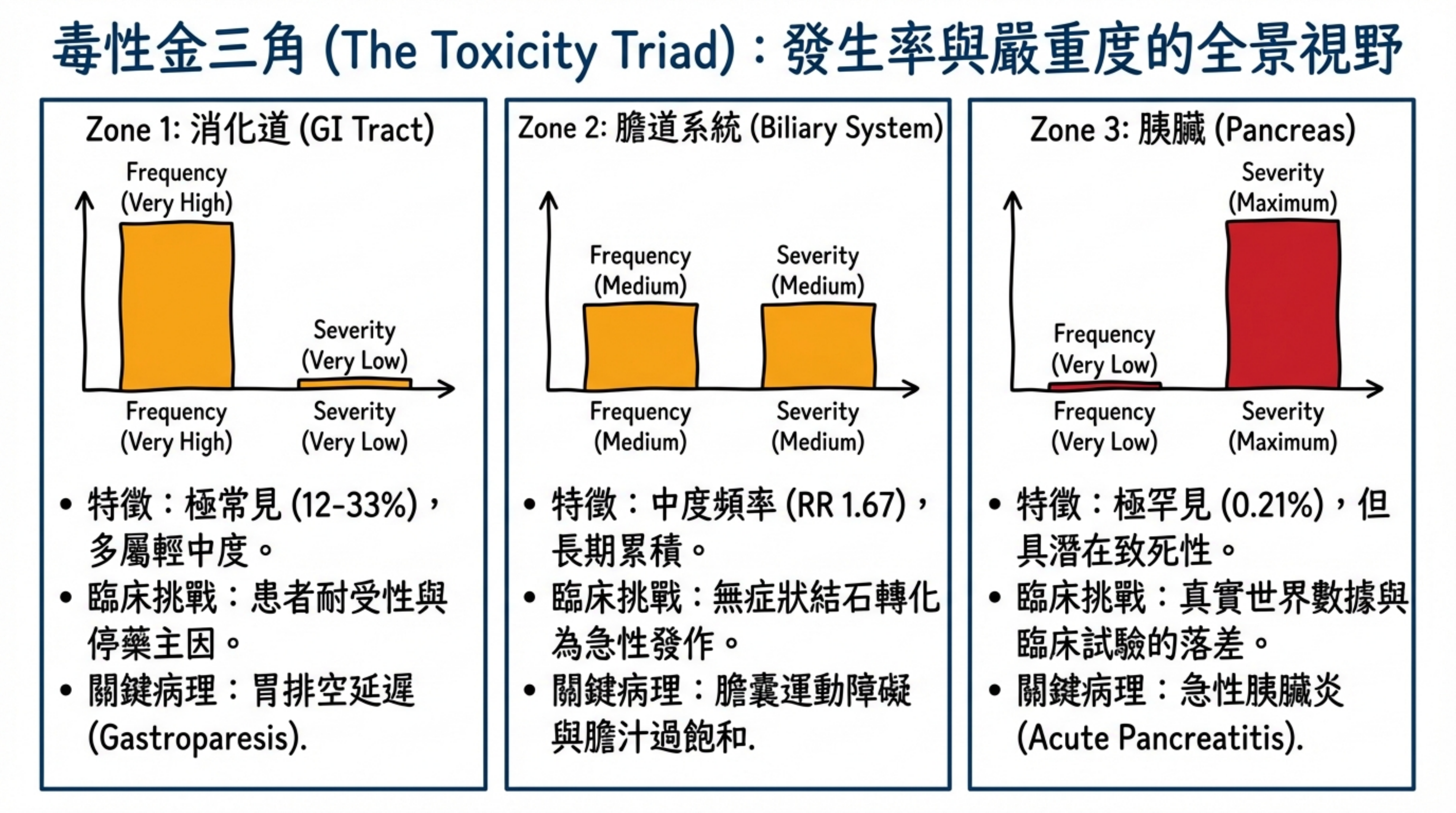 毒性金三角 (The Toxicity Triad)：發生率與嚴重度的全景視野

Zone 1: 消化道 (GI Tract)

Frequency (Very High)

Severity (Very Low)

Frequency (Very High)

Severity (Very Low)

• 特徵：極常見 (12-33%)，多屬輕中度。
• 臨床挑戰：患者耐受性與停藥主因。
• 關鍵病理：胃排空延遲 (Gastroparesis).

Zone 2: 膽道系統 (Biliary System)

Frequency (Medium)

Severity (Medium)

Frequency (Medium)

Severity (Medium)

• 特徵：中度頻率 (RR 1.67)，長期累積。
• 臨床挑戰：無症狀結石轉化為急性發作。
• 關鍵病理：膽囊運動障礙與膽汁過飽和.

Zone 3: 胰臟 (Pancreas)

Severity (Maximum)

Frequency (Very Low)

Frequency (Very Low)

Severity (Maximum)

• 特徵：極罕見 (0.21%)，但具潛在致死性。
• 臨床挑戰：真實世界數據與臨床試驗的落差。
• 關鍵病理：急性胰臟炎 (Acute Pancreatitis).